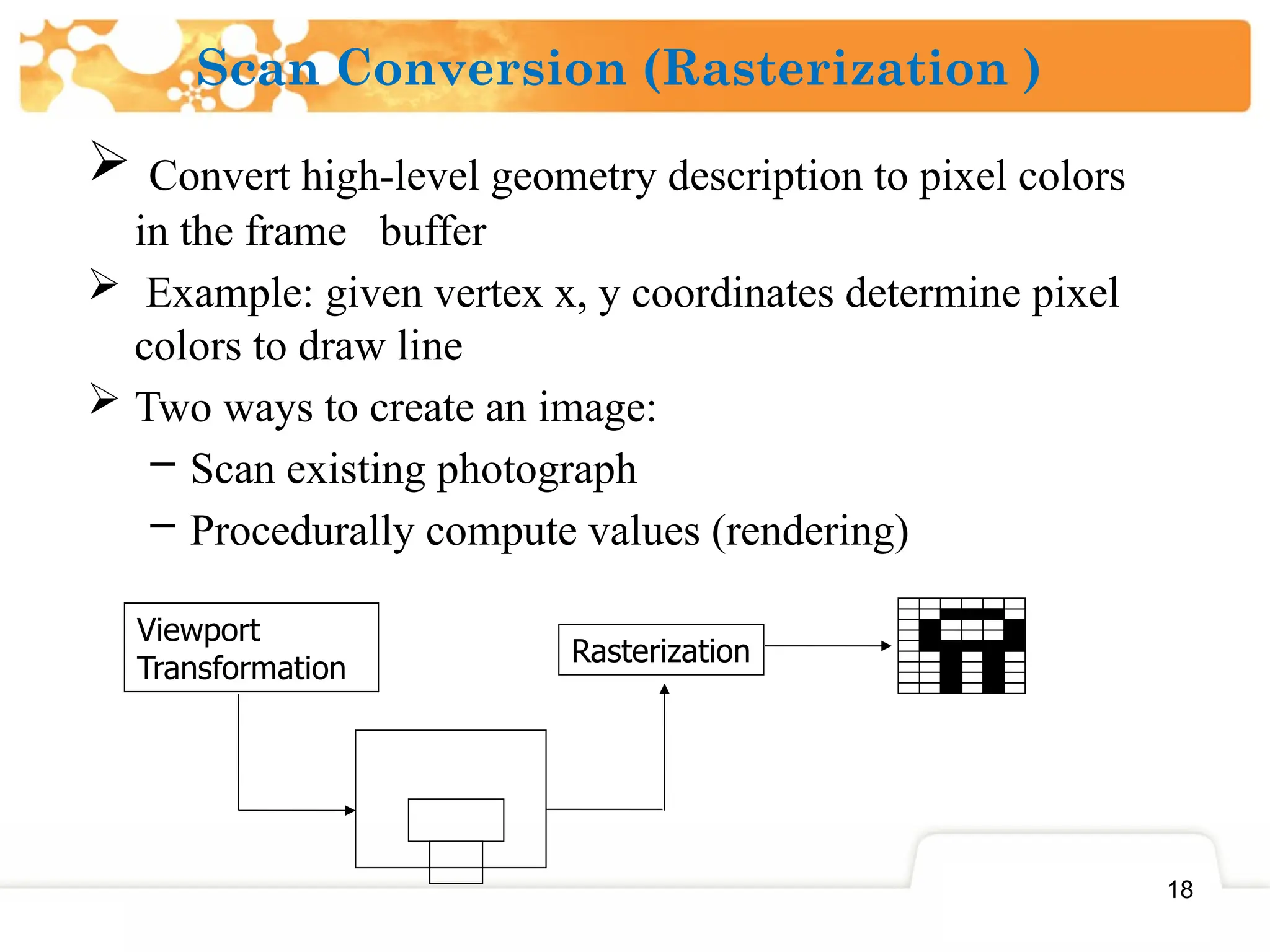 Scan Conversion (Rasterization )

➢ Convert high-level geometry description to pixel colors in the frame buffer

➢ Example: given vertex x, y coordinates determine pixel colors to draw line

➢ Two ways to create an image:

– Scan existing photograph

– Procedurally compute values (rendering)

Viewport Transformation

Rasterization

18